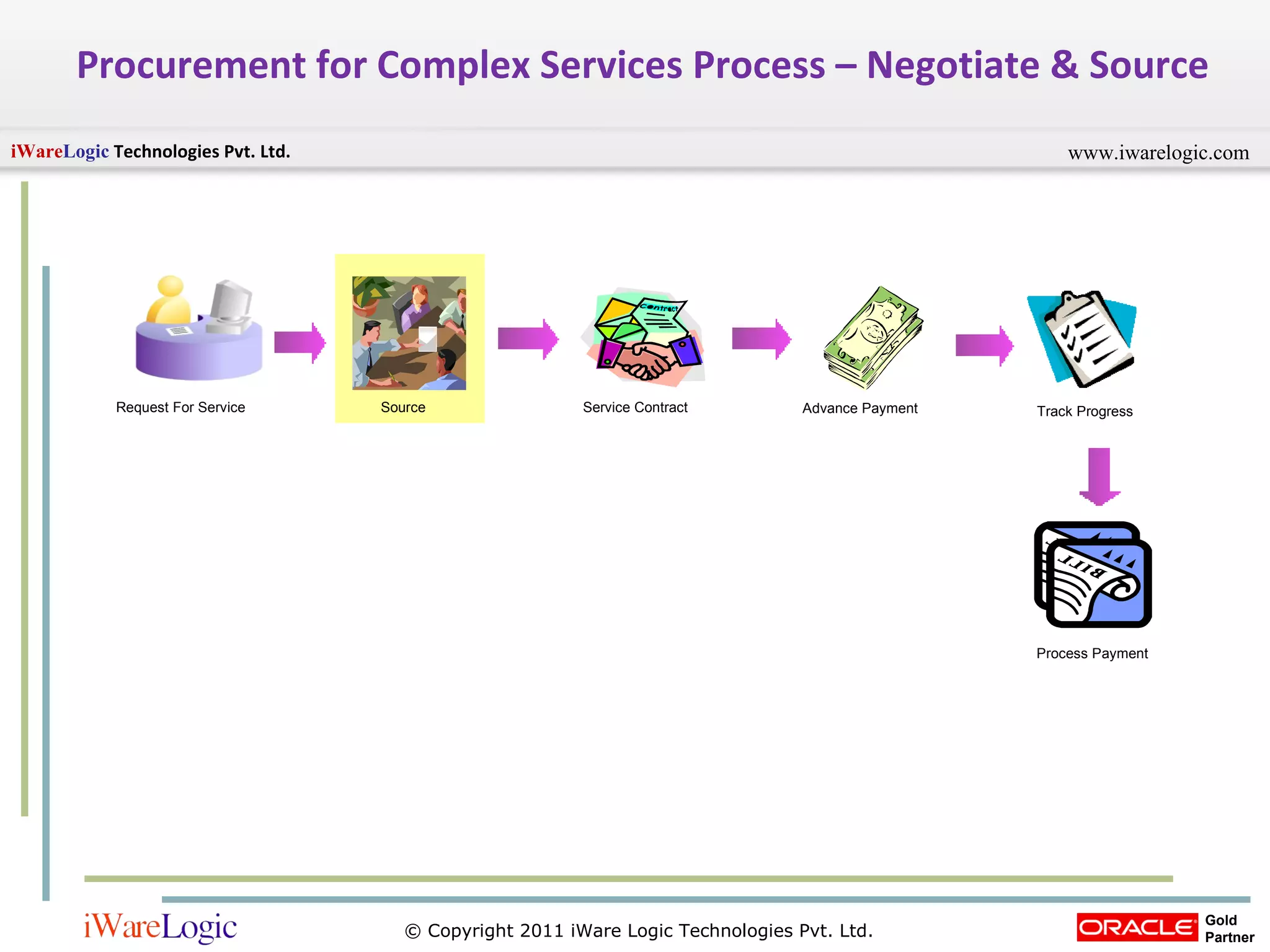 Procurement for Complex Services Process – Negotiate & Source

iWareLogic Technologies Pvt. Ltd.

www.iwarelogic.com

Request For Service

Source

Contract

Service Contract

Advance Payment

Track Progress

BILL

Process Payment

iWareLogic

© Copyright 2011 iWare Logic Technologies Pvt. Ltd.

ORACLE Gold Partner